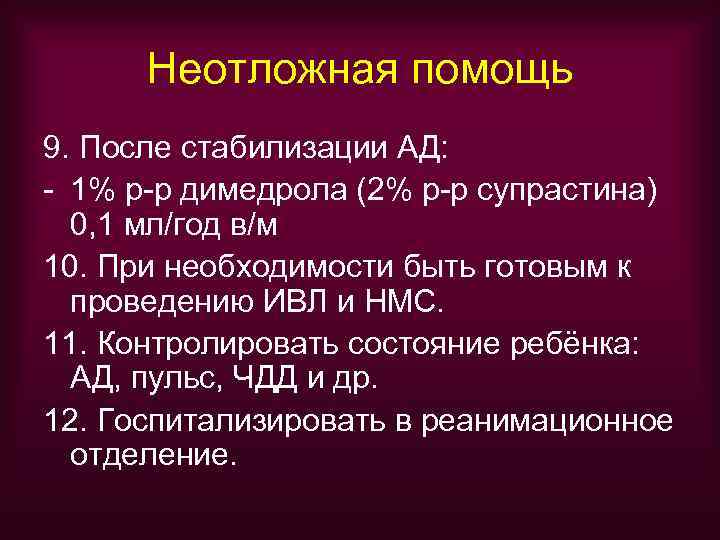 Неотложная помощь

9. После стабилизации АД:

- 1% р-р димедрола (2% р-р супрастина) 0,1 мл/год в/м

10. При необходимости быть готовым к проведению ИВЛ и НМС.

11. Контролировать состояние ребёнка: АД, пульс, ЧДД и др.

12. Госпитализировать в реанимационное отделение.